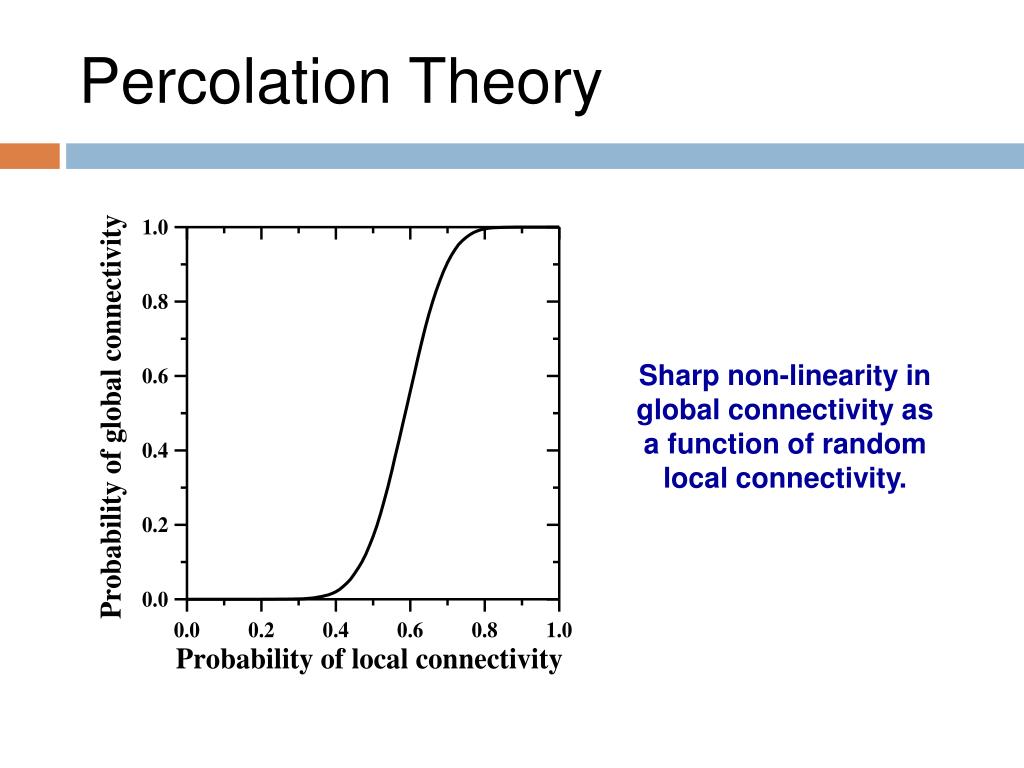 Percolation Theory

Probability of global connectivity

1.0
0.8
0.6
0.4
0.2
0.0

0.0 0.2 0.4 0.6 0.8 1.0

Probability of local connectivity

Sharp non-linearity in global connectivity as a function of random local connectivity.